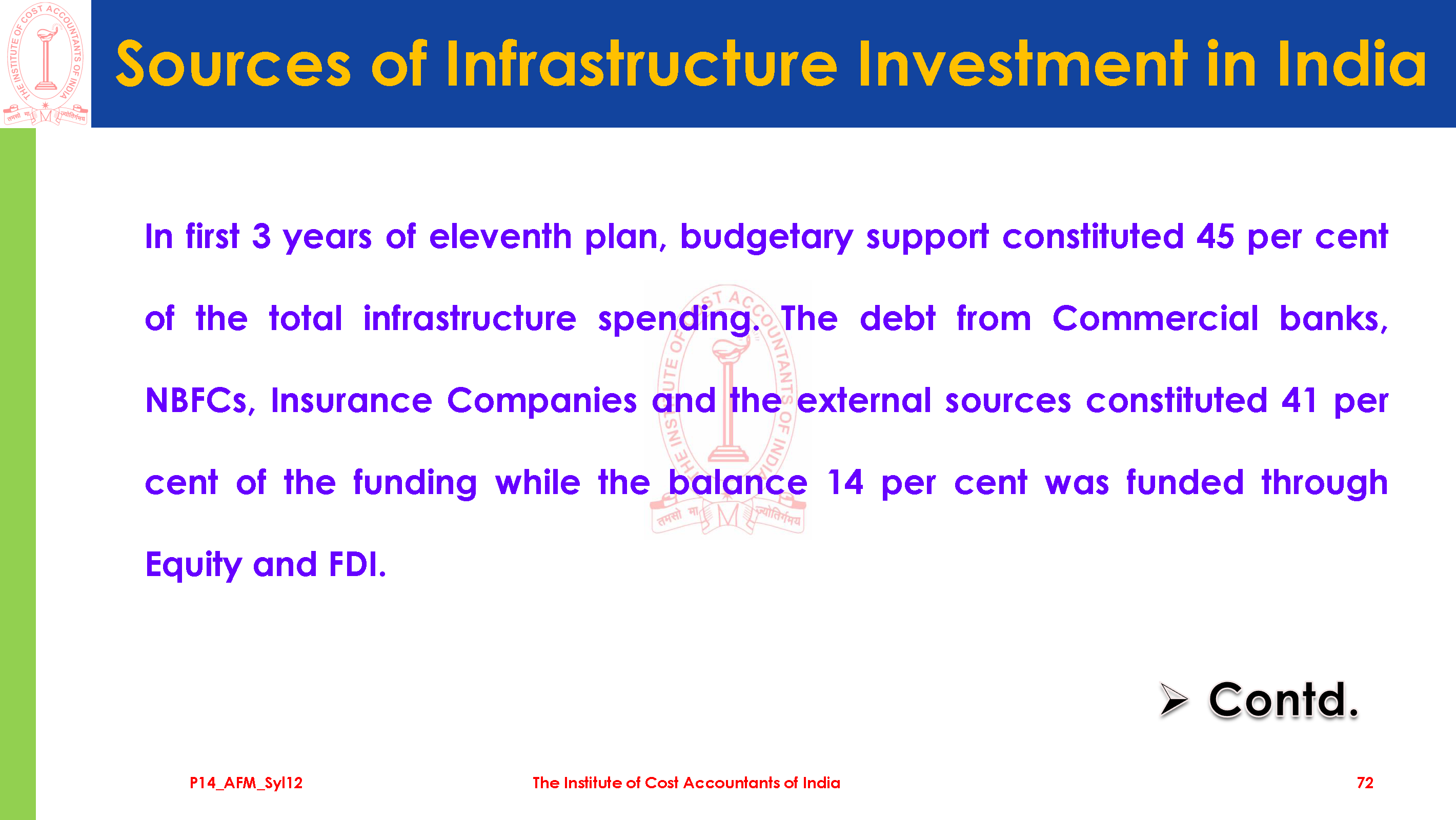 THE INSTITUTE OF COST ACCOUNTANTS OF INDIA
तमसो मा ज्योतिर्गमय

Sources of Infrastructure Investment in India

In first 3 years of eleventh plan, budgetary support constituted 45 per cent of the total infrastructure spending. The debt from Commercial banks, NBFCs, Insurance Companies and the external sources constituted 41 per cent of the funding while the balance 14 per cent was funded through Equity and FDI.

➢ Contd.

P14_AFM_Syl12 The Institute of Cost Accountants of India 72